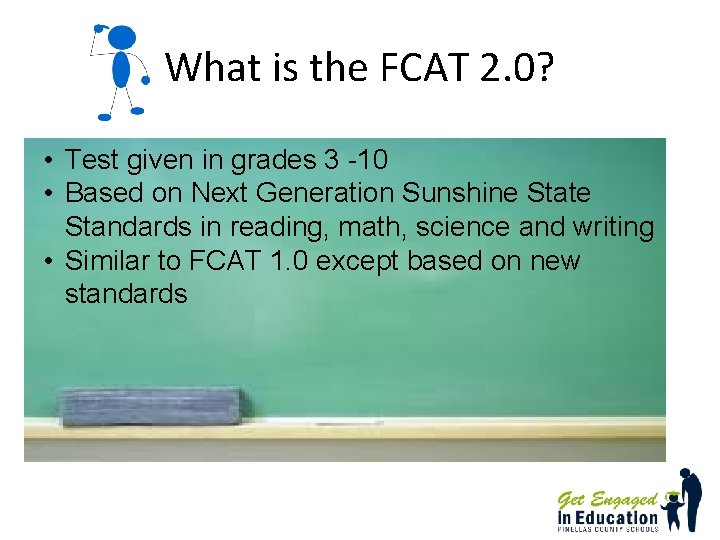 What is the FCAT 2.0?

• Test given in grades 3 -10
• Based on Next Generation Sunshine State Standards in reading, math, science and writing
• Similar to FCAT 1.0 except based on new standards

Get Engaged in Education
PINELLAS COUNTY SCHOOLS